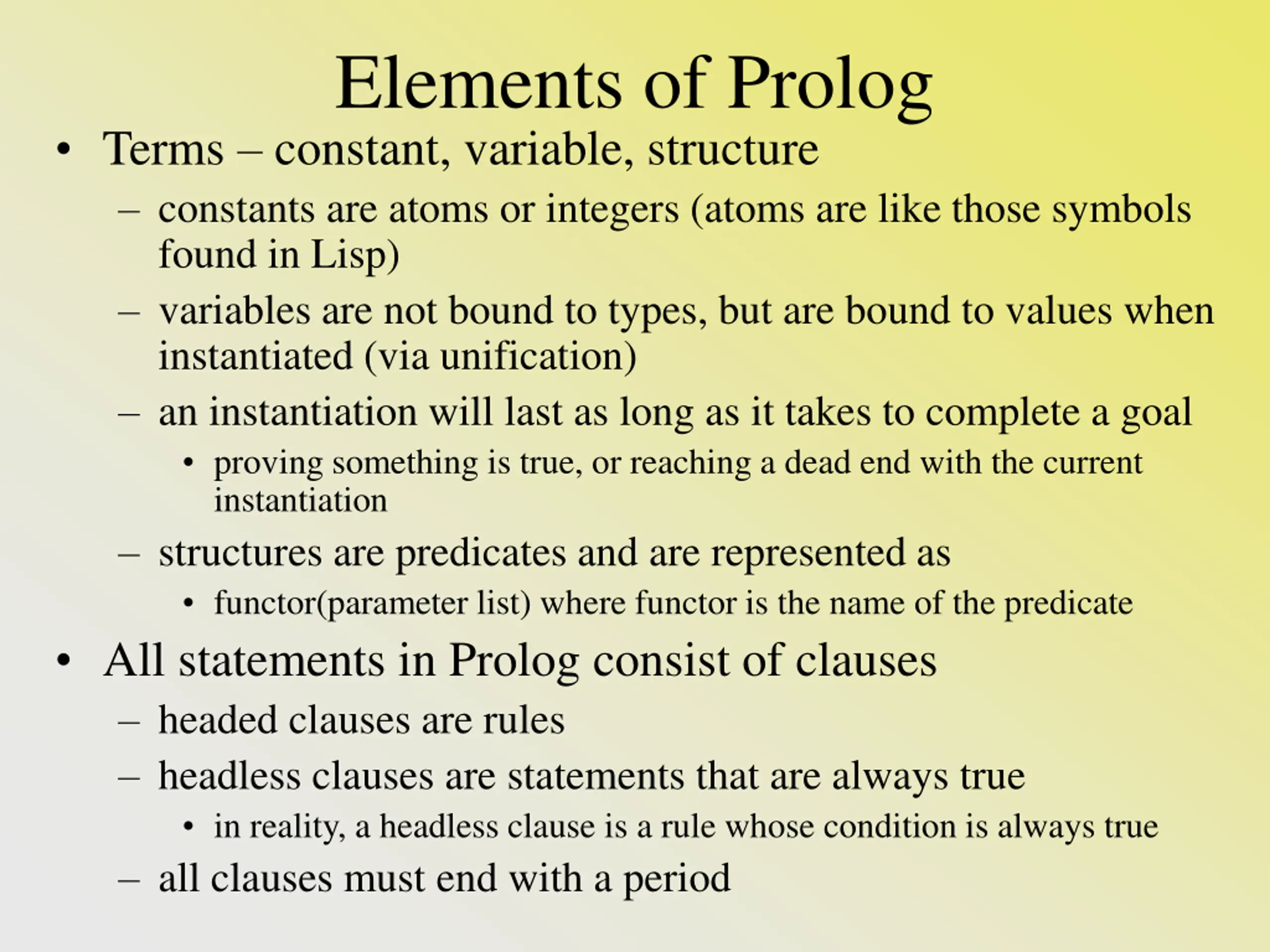 Elements of Prolog

• Terms – constant, variable, structure
  – constants are atoms or integers (atoms are like those symbols found in Lisp)
  – variables are not bound to types, but are bound to values when instantiated (via unification)
  – an instantiation will last as long as it takes to complete a goal
    • proving something is true, or reaching a dead end with the current instantiation
  – structures are predicates and are represented as
    • functor(parameter list) where functor is the name of the predicate
• All statements in Prolog consist of clauses
  – headed clauses are rules
  – headless clauses are statements that are always true
    • in reality, a headless clause is a rule whose condition is always true
  – all clauses must end with a period